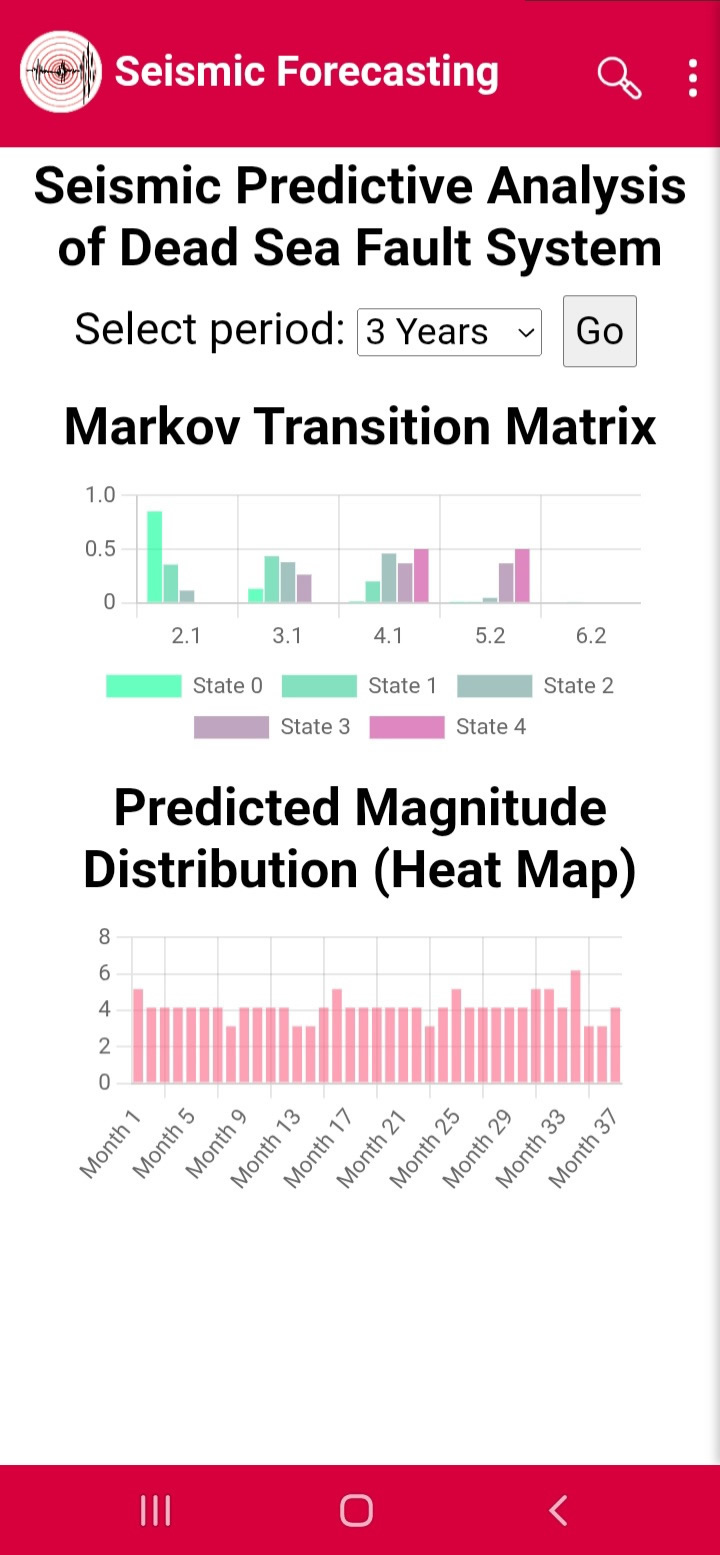 Seismic Forecasting

Seismic Predictive Analysis of Dead Sea Fault System

Select period: 3 Years Go

Markov Transition Matrix

1.0
0.5
0
2.1 3.1 4.1 5.2 6.2

State 0 State 1 State 2 State 3 State 4

Predicted Magnitude Distribution (Heat Map)

8
6
4
2
0
Month 1 Month 5 Month 9 Month 13 Month 17 Month 21 Month 25 Month 29 Month 33 Month 37